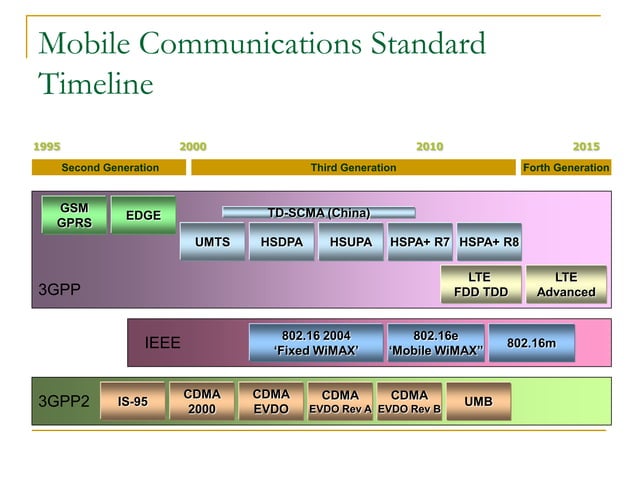 Mobile Communications Standard Timeline

1995
2000
2010
2015

Second Generation
Third Generation
Forth Generation

GSM GPRS
EDGE
TD-SCMA (China)
UMTS
HSDPA
HSUPA
HSPA+ R7
HSPA+ R8
LTE FDD TDD
LTE Advanced
3GPP

IEEE
802.16 2004 'Fixed WiMAX'
802.16e 'Mobile WiMAX"
802.16m

3GPP2
IS-95
CDMA 2000
CDMA EVDO
CDMA EVDO Rev A
CDMA EVDO Rev B
UMB